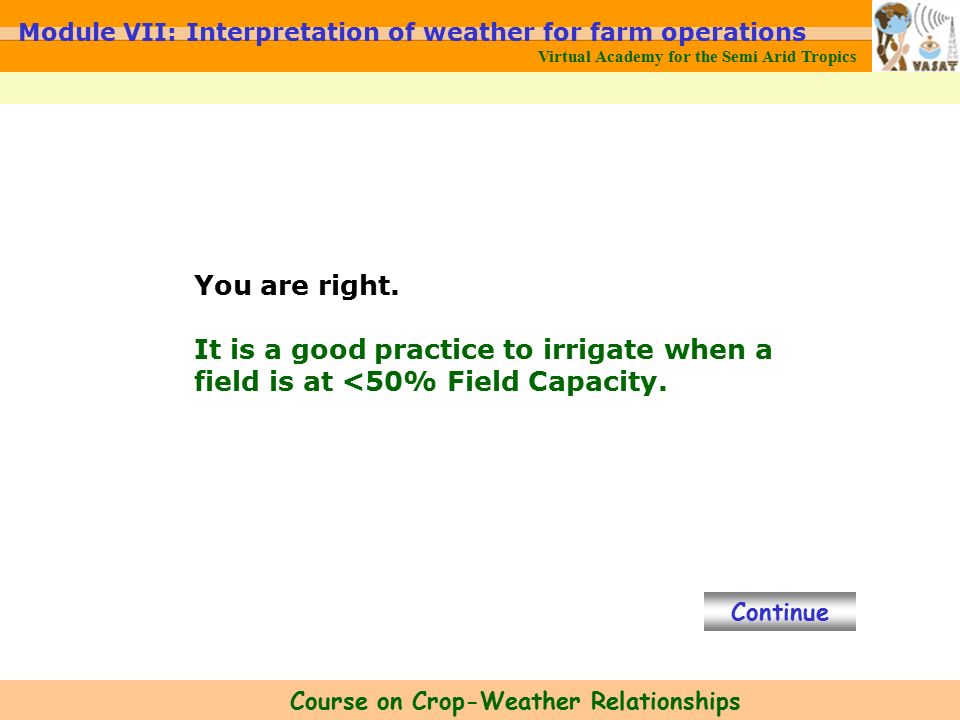 Module VII: Interpretation of weather for farm operations

Virtual Academy for the Semi Arid Tropics

VASAT

You are right.

It is a good practice to irrigate when a field is at <50% Field Capacity.

Continue

Course on Crop-Weather Relationships